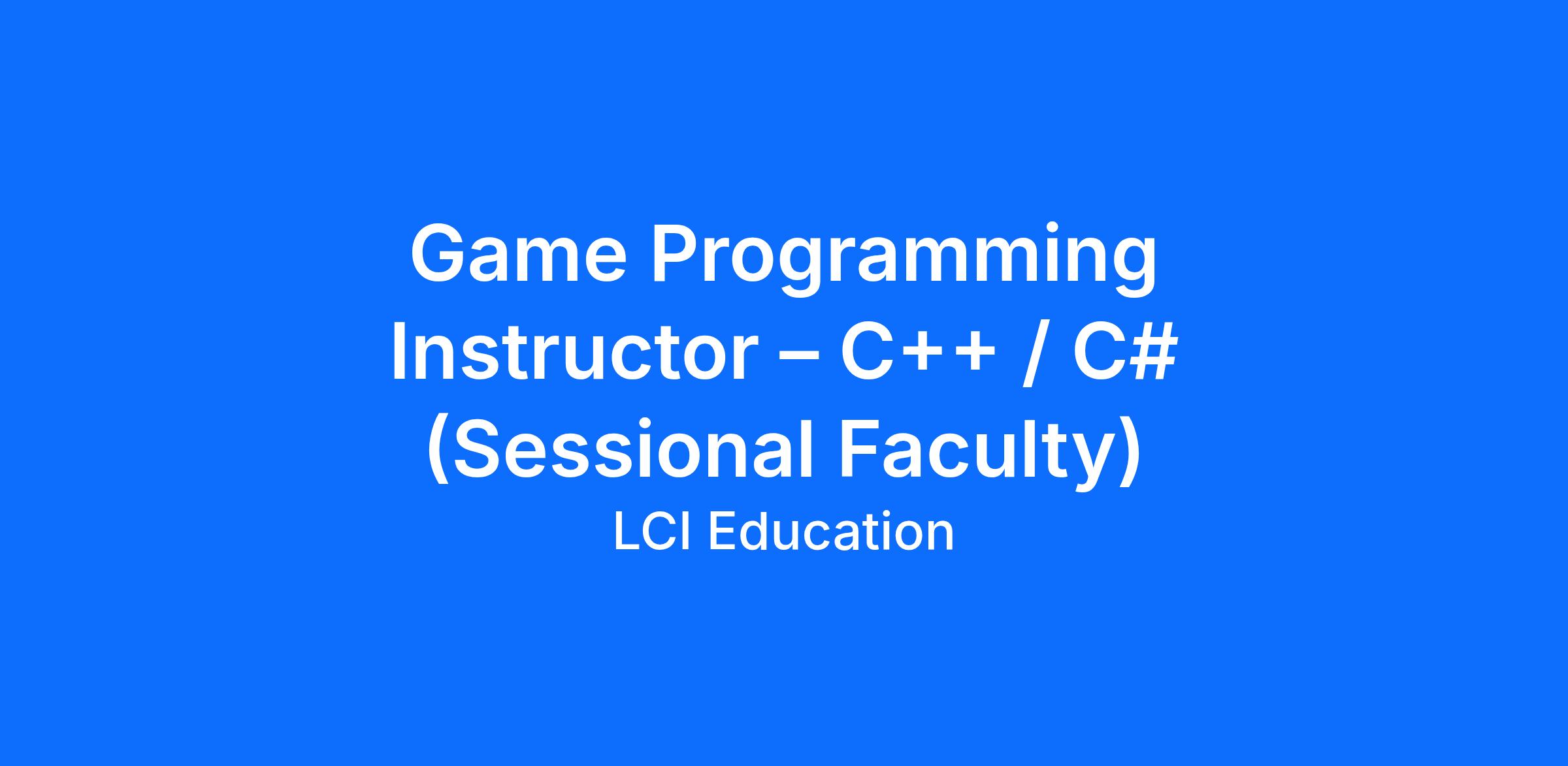 Game Programming Instructor – C++ / C# (Sessional Faculty)

LCI Education